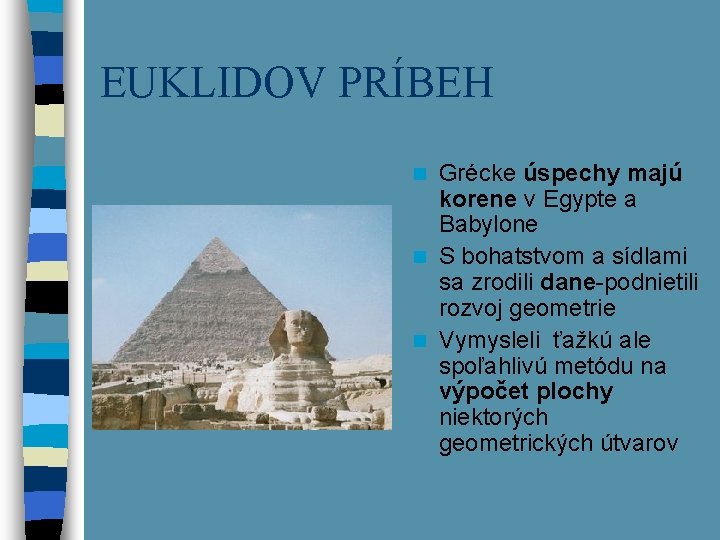 EUKLIDOV PRÍBEH

Grécke úspechy majú korene v Egypte a Babylone

S bohatstvom a sídlami sa zrodili dane-podnietili rozvoj geometrie

Vymysleli ťažkú ale spoľahlivú metódu na výpočet plochy niektorých geometrických útvarov